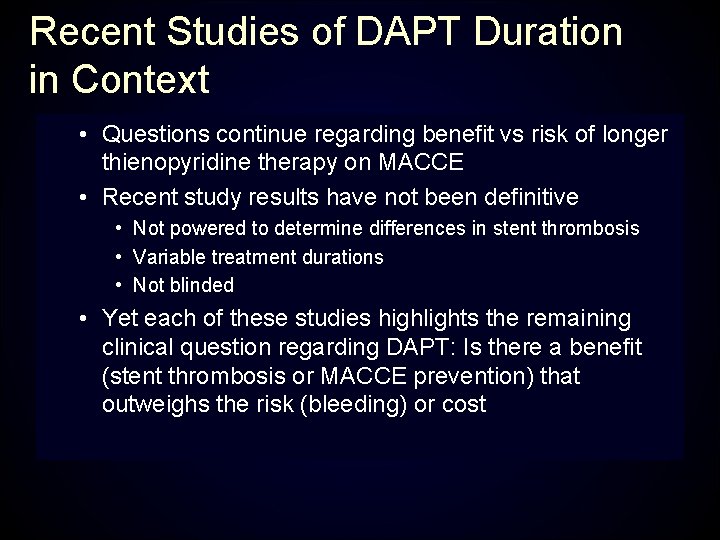 Recent Studies of DAPT Duration in Context

• Questions continue regarding benefit vs risk of longer thienopyridine therapy on MACCE
• Recent study results have not been definitive
 • Not powered to determine differences in stent thrombosis
 • Variable treatment durations
 • Not blinded
• Yet each of these studies highlights the remaining clinical question regarding DAPT: Is there a benefit (stent thrombosis or MACCE prevention) that outweighs the risk (bleeding) or cost